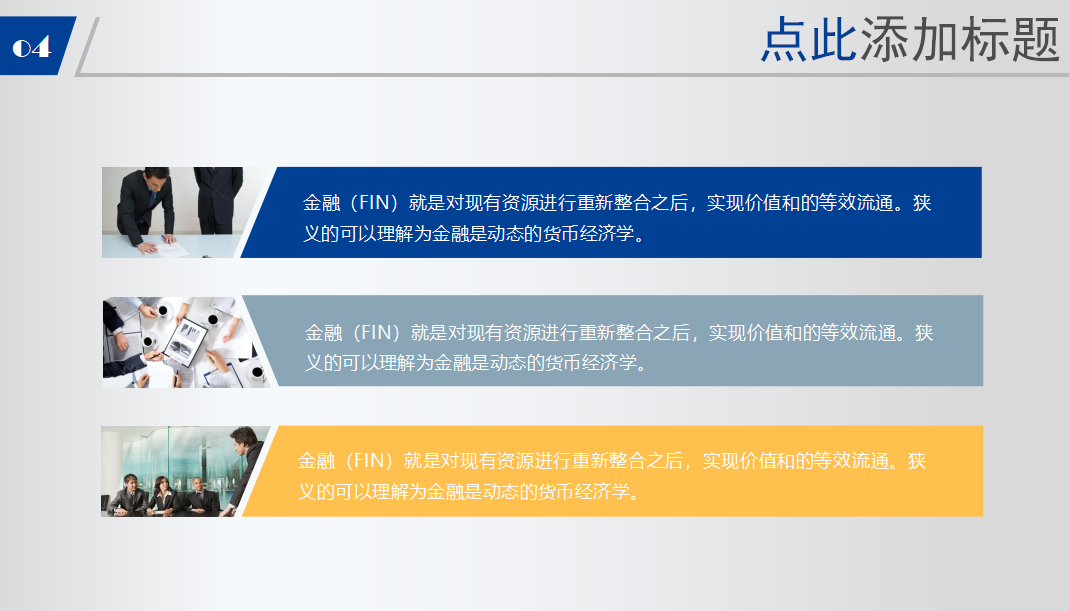 04

点此添加标题

金融（FIN）就是对现有资源进行重新整合之后，实现价值和的等效流通。狭义的可以理解为金融是动态的货币经济学。

金融（FIN）就是对现有资源进行重新整合之后，实现价值和的等效流通。狭义的可以理解为金融是动态的货币经济学。

金融（FIN）就是对现有资源进行重新整合之后，实现价值和的等效流通。狭义的可以理解为金融是动态的货币经济学。